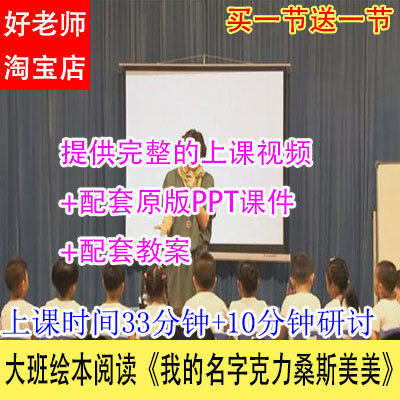 好老师
淘宝店

买一节送一节

提供完整的上课视频
+配套原版PPT课件
+配套教案

上课时间33分钟+10分钟研讨

大班绘本阅读《我的名字克力桑斯美美》